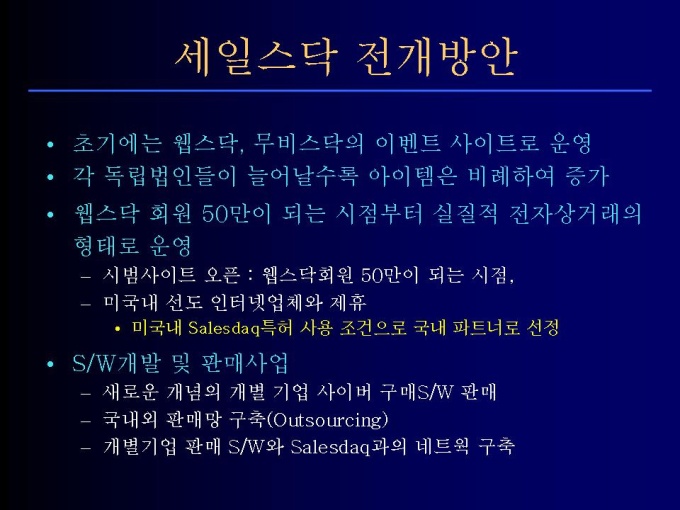 세일스닥 전개방안

• 초기에는 웹스닥, 무비스닥의 이벤트 사이트로 운영
• 각 독립법인들이 늘어날수록 아이템은 비례하여 증가
• 웹스닥 회원 50만이 되는 시점부터 실질적 전자상거래의 형태로 운영
– 시범사이트 오픈 : 웹스닥회원 50만이 되는 시점,
– 미국내 선도 인터넷업체와 제휴
• 미국내 Salesdaq특허 사용 조건으로 국내 파트너로 선정
• S/W개발 및 판매사업
– 새로운 개념의 개별 기업 사이버 구매S/W 판매
– 국내외 판매망 구축(Outsourcing)
– 개별기업 판매 S/W와 Salesdaq과의 네트웍 구축